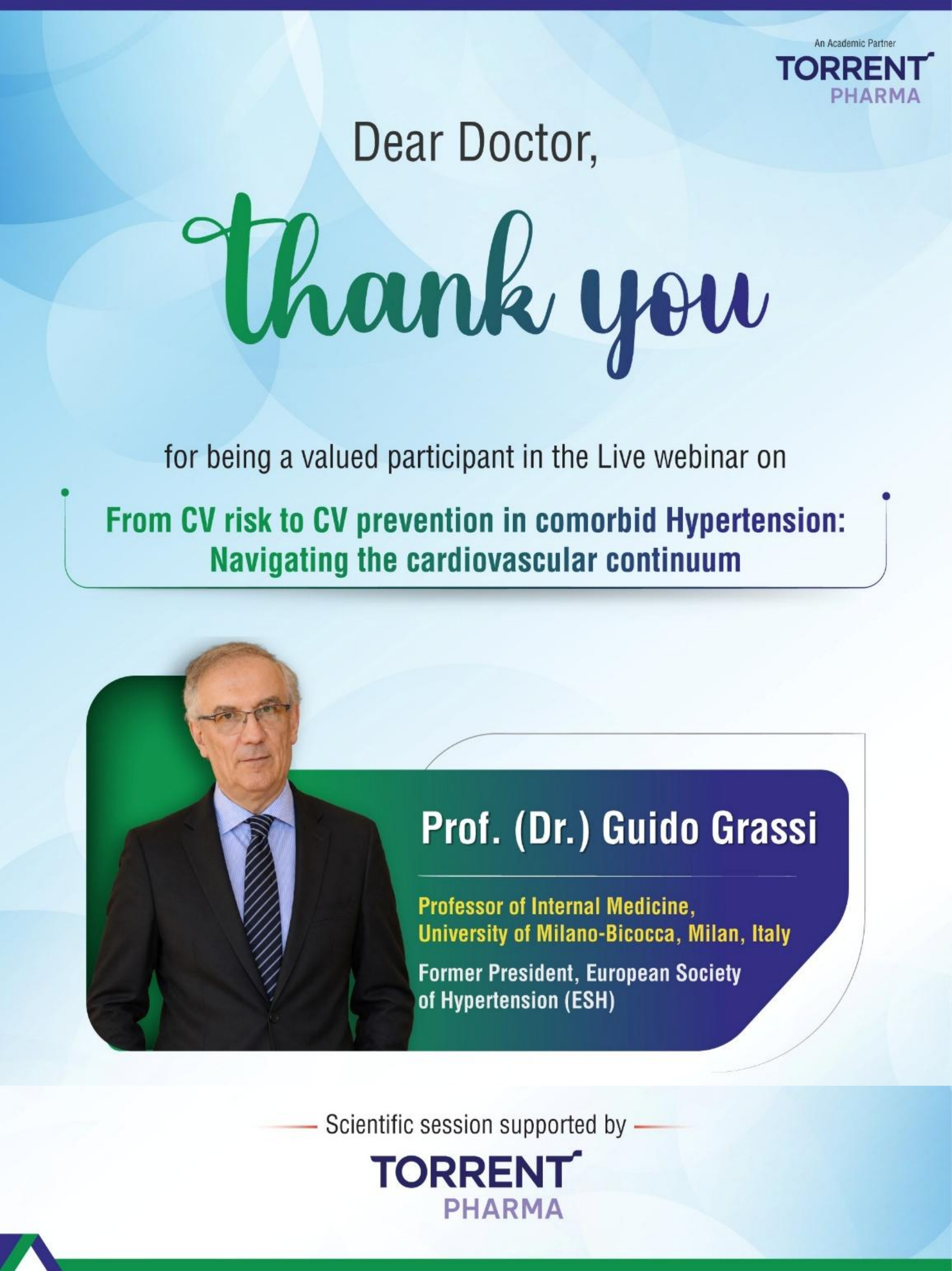 An Academic Partner
TORRENT
PHARMA

Dear Doctor,

thank you

for being a valued participant in the Live webinar on

From CV risk to CV prevention in comorbid Hypertension: Navigating the cardiovascular continuum

Prof. (Dr.) Guido Grassi

Professor of Internal Medicine, University of Milano-Bicocca, Milan, Italy

Former President, European Society of Hypertension (ESH)

Scientific session supported by

TORRENT
PHARMA